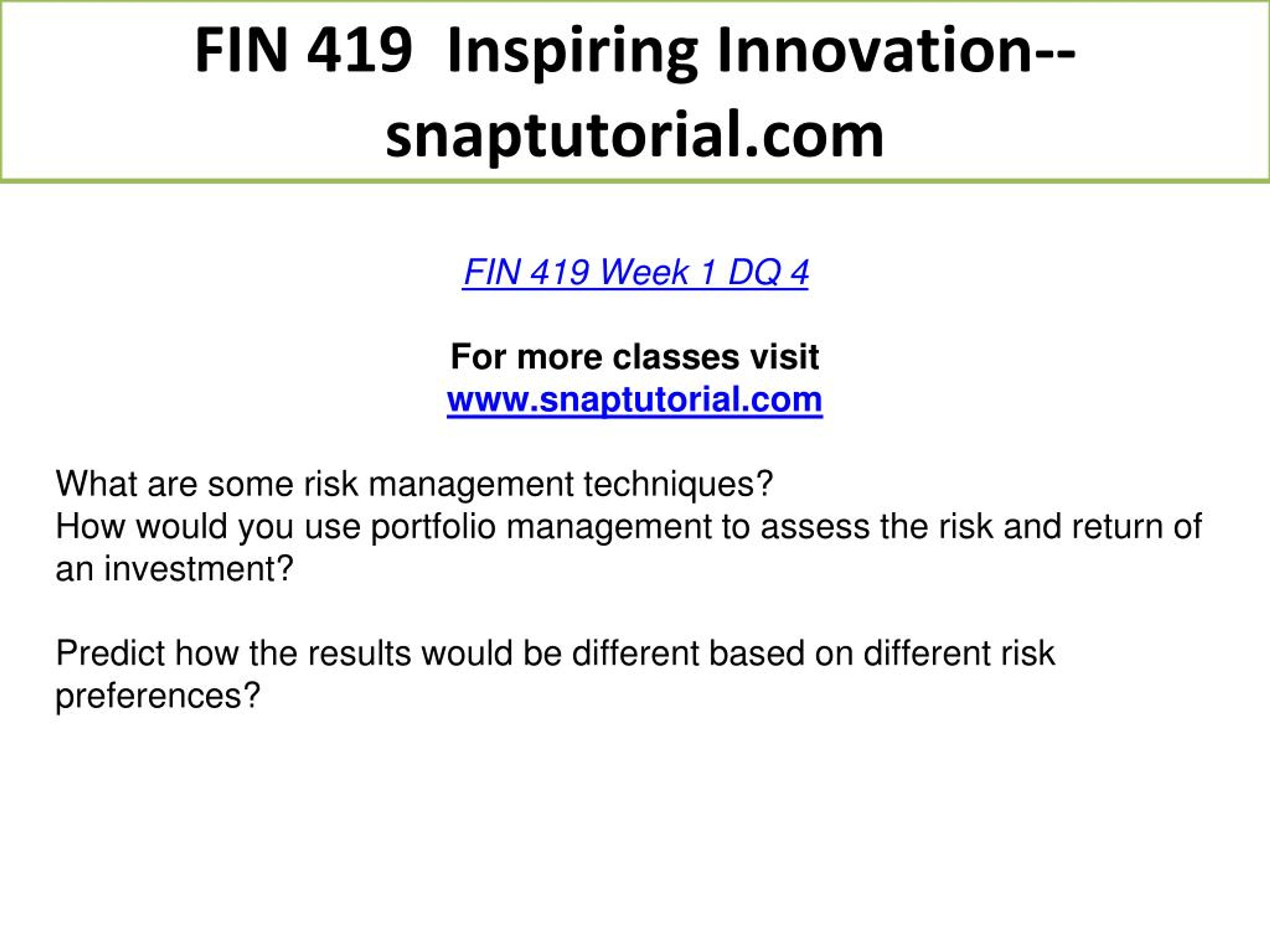 FIN 419 Inspiring Innovation--snaptutorial.com

FIN 419 Week 1 DQ 4

For more classes visit
www.snaptutorial.com

What are some risk management techniques?
How would you use portfolio management to assess the risk and return of an investment?

Predict how the results would be different based on different risk preferences?